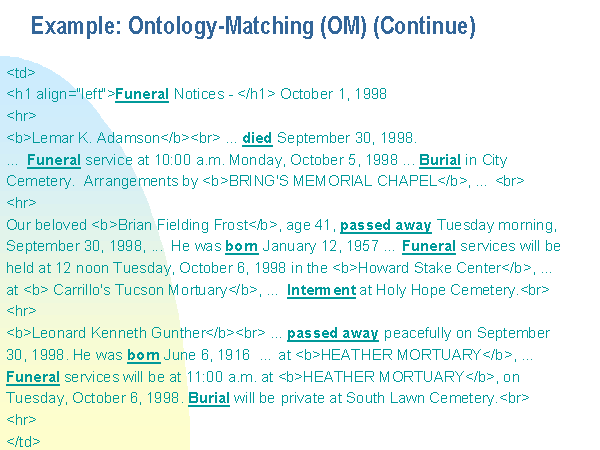 Example: Ontology-Matching (OM) (Continue)

<td>
<h1 align="left">Funeral Notices - </h1> October 1, 1998
<hr>
<b>Lemar K. Adamson</b><br> ... died September 30, 1998.
... Funeral service at 10:00 a.m. Monday, October 5, 1998 ... Burial in City Cemetery. Arrangements by <b>BRING'S MEMORIAL CHAPEL</b>, ... <br>
<hr>
Our beloved <b>Brian Fielding Frost</b>, age 41, passed away Tuesday morning, September 30, 1998, ... He was born January 12, 1957 ... Funeral services will be held at 12 noon Tuesday, October 6, 1998 in the <b>Howard Stake Center</b>, ... at <b> Carrillo's Tucson Mortuary</b>, ... Interment at Holy Hope Cemetery.<br>
<hr>
<b>Leonard Kenneth Gunther</b><br> ... passed away peacefully on September 30, 1998. He was born June 6, 1916 ... at <b>HEATHER MORTUARY</b>, ... Funeral services will be at 11:00 a.m. at <b>HEATHER MORTUARY</b>, on Tuesday, October 6, 1998. Burial will be private at South Lawn Cemetery.<br>
<hr>
</td>